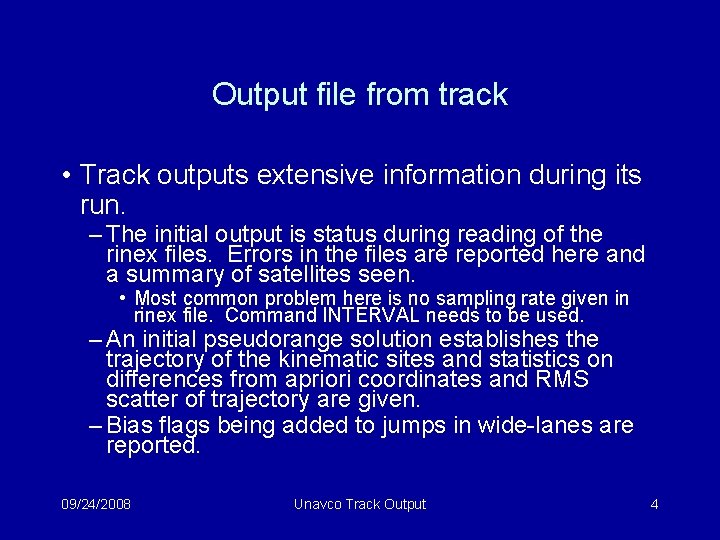 Output file from track

• Track outputs extensive information during its run.

– The initial output is status during reading of the rinex files. Errors in the files are reported here and a summary of satellites seen.

• Most common problem here is no sampling rate given in rinex file. Command INTERVAL needs to be used.

– An initial pseudorange solution establishes the trajectory of the kinematic sites and statistics on differences from apriori coordinates and RMS scatter of trajectory are given.

– Bias flags being added to jumps in wide-lanes are reported.

09/24/2008

Unavco Track Output

4